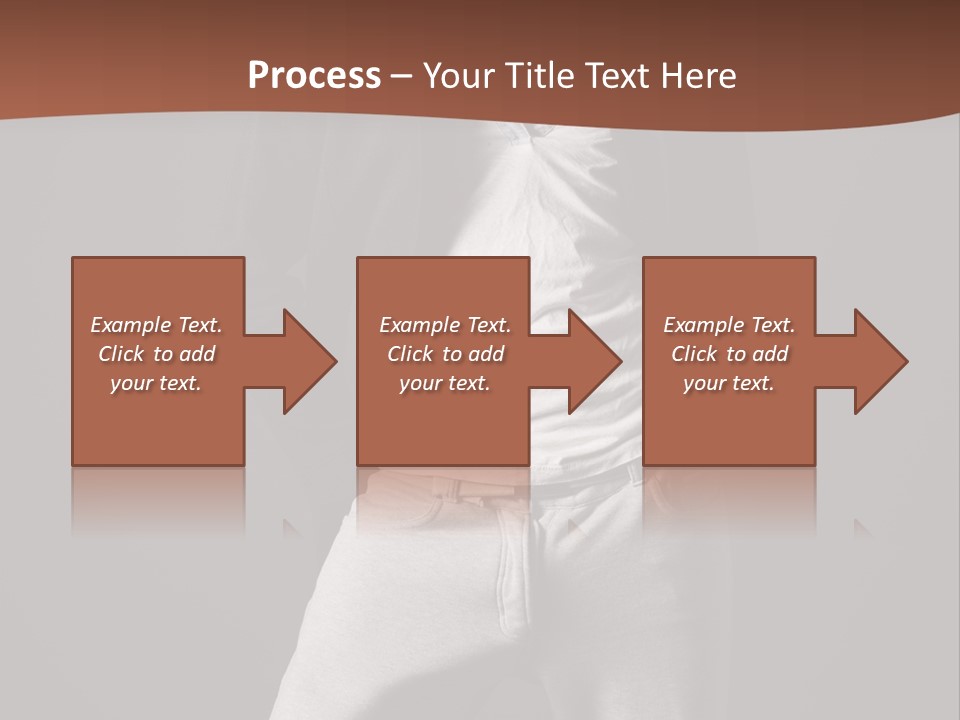 Process – Your Title Text Here

Example Text. Click to add your text.

Example Text. Click to add your text.

Example Text. Click to add your text.